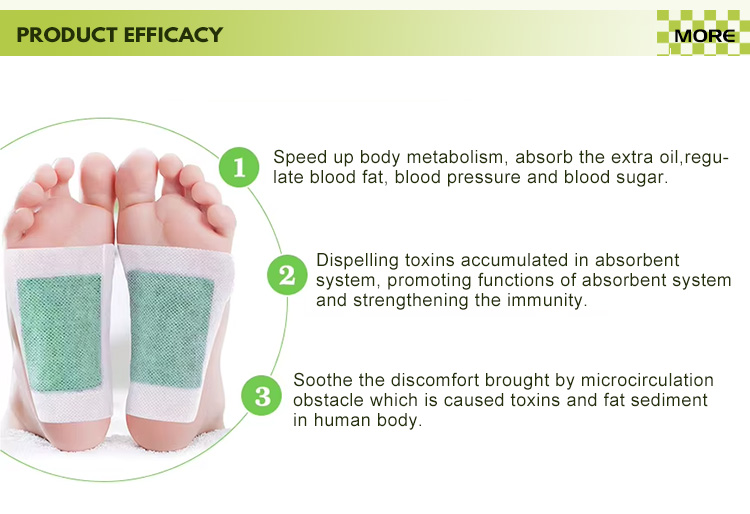 PRODUCT EFFICACY

MORE

1 Speed up body metabolism, absorb the extra oil,regulate blood fat, blood pressure and blood sugar.

2 Dispelling toxins accumulated in absorbent system, promoting functions of absorbent system and strengthening the immunity.

3 Soothe the discomfort brought by microcirculation obstacle which is caused toxins and fat sediment in human body.